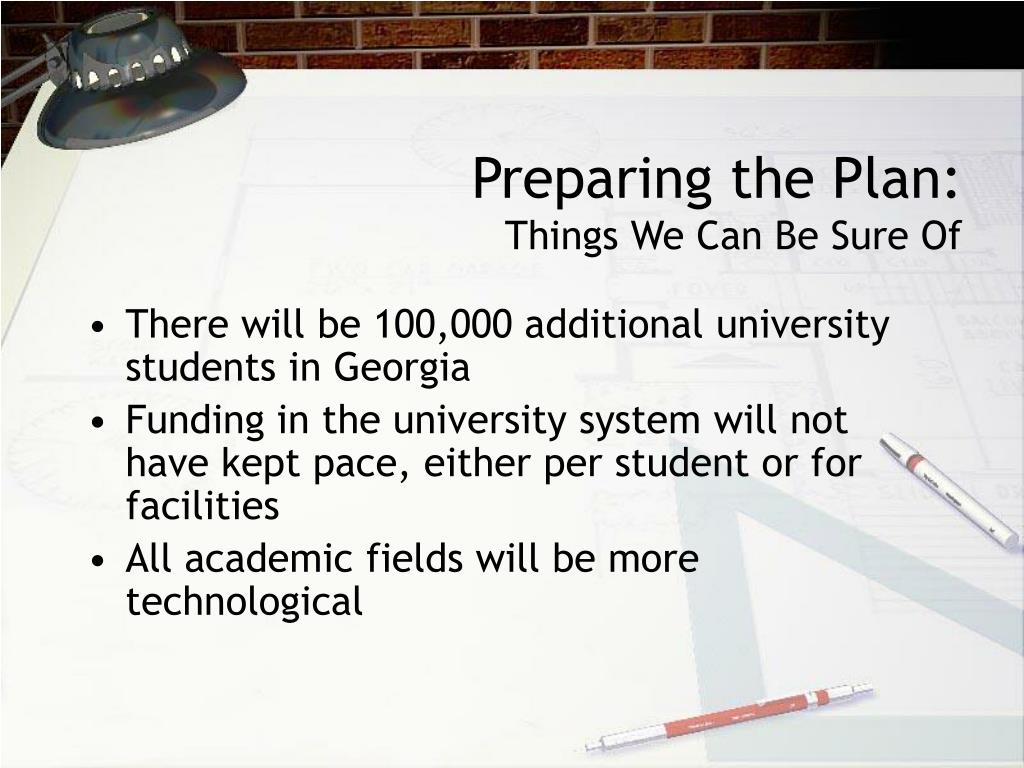 Preparing the Plan:
Things We Can Be Sure Of

• There will be 100,000 additional university students in Georgia
• Funding in the university system will not have kept pace, either per student or for facilities
• All academic fields will be more technological